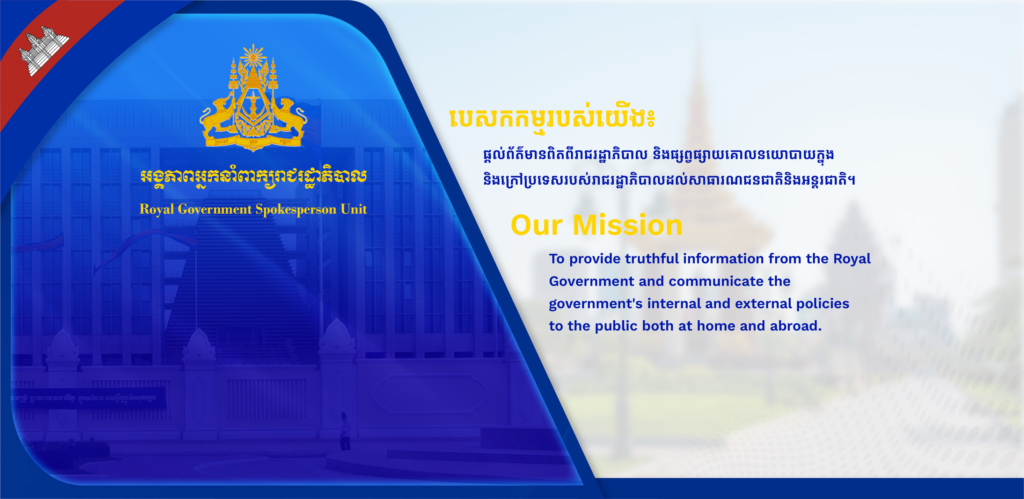 អង្គភាពអ្នកនាំពាក្យរាជរដ្ឋាភិបាល
Royal Government Spokesperson Unit

បេសកកម្មរបស់យើង៖
ផ្តល់ព័ត៌មានពិតពីរាជរដ្ឋាភិបាល និងផ្សព្វផ្សាយគោលនយោបាយក្នុង និងក្រៅប្រទេសរបស់រាជរដ្ឋាភិបាលដល់សាធារណជនជាតិនិងអន្តរជាតិ។

Our Mission
To provide truthful information from the Royal Government and communicate the government's internal and external policies to the public both at home and abroad.